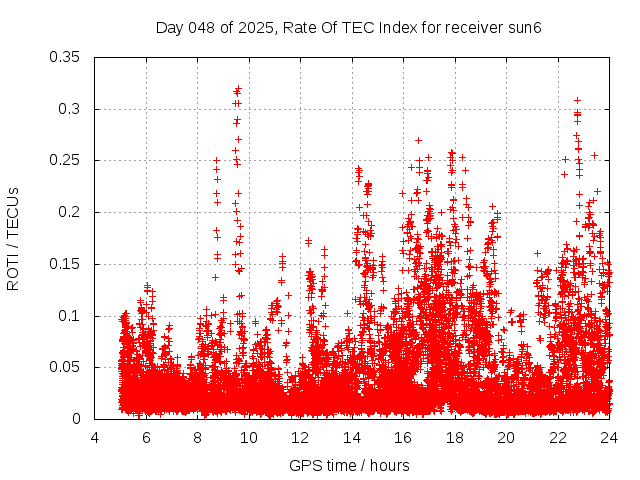 Day 048 of 2025, Rate Of TEC Index for receiver sun6

ROTI / TECUs

0.35
0.3
0.25
0.2
0.15
0.1
0.05
0

4
6
8
10
12
14
16
18
20
22
24

GPS time / hours